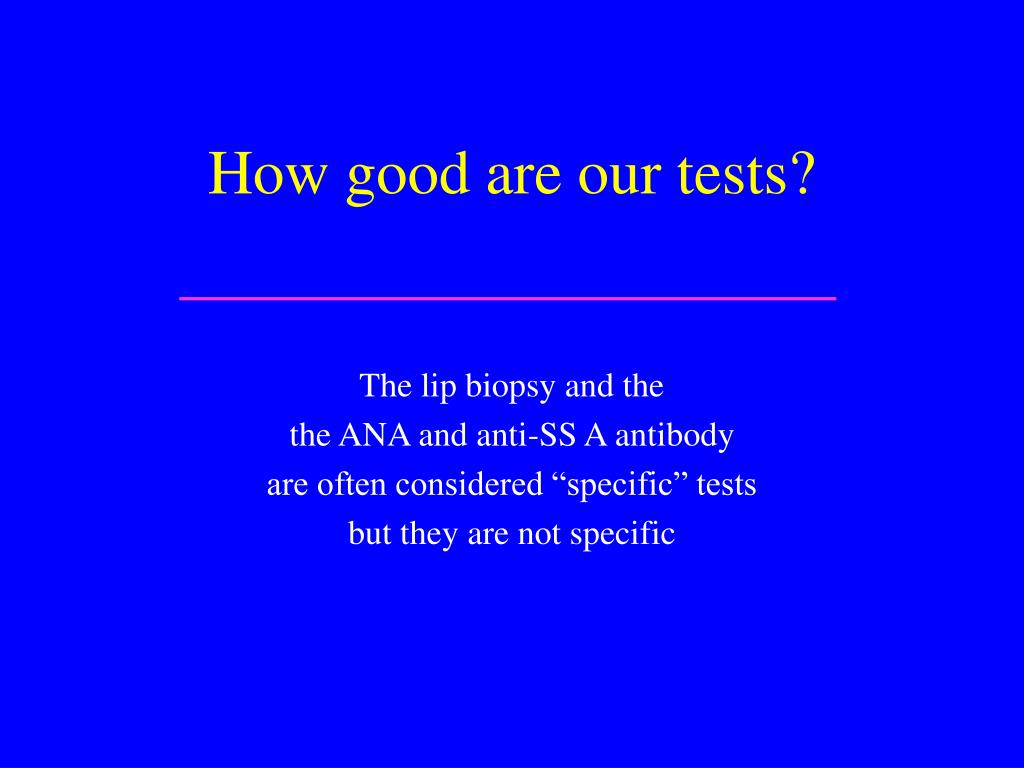 How good are our tests?

The lip biopsy and the
the ANA and anti-SS A antibody
are often considered “specific” tests
but they are not specific